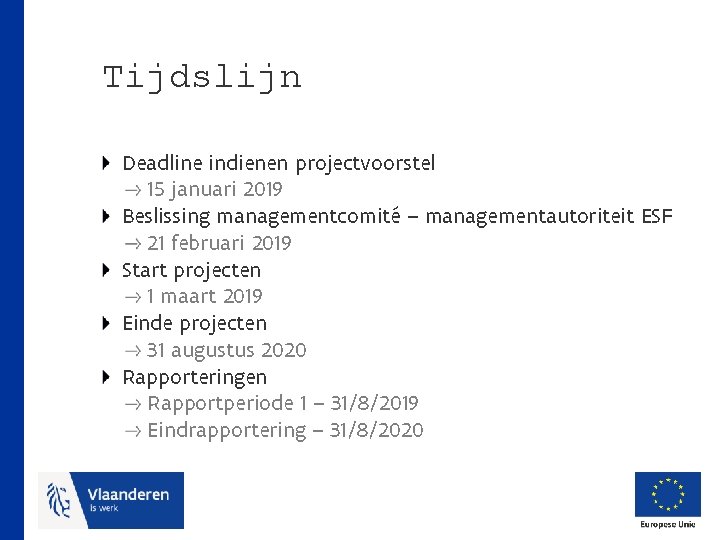 Tijdslijn

Deadline indienen projectvoorstel
→ 15 januari 2019

Beslissing managementcomité – managementautoriteit ESF
→ 21 februari 2019

Start projecten
→ 1 maart 2019

Einde projecten
→ 31 augustus 2020

Rapporteringen
→ Rapportperiode 1 – 31/8/2019
→ Eindrapportering – 31/8/2020

Vlaanderen
is werk

Europese Unie